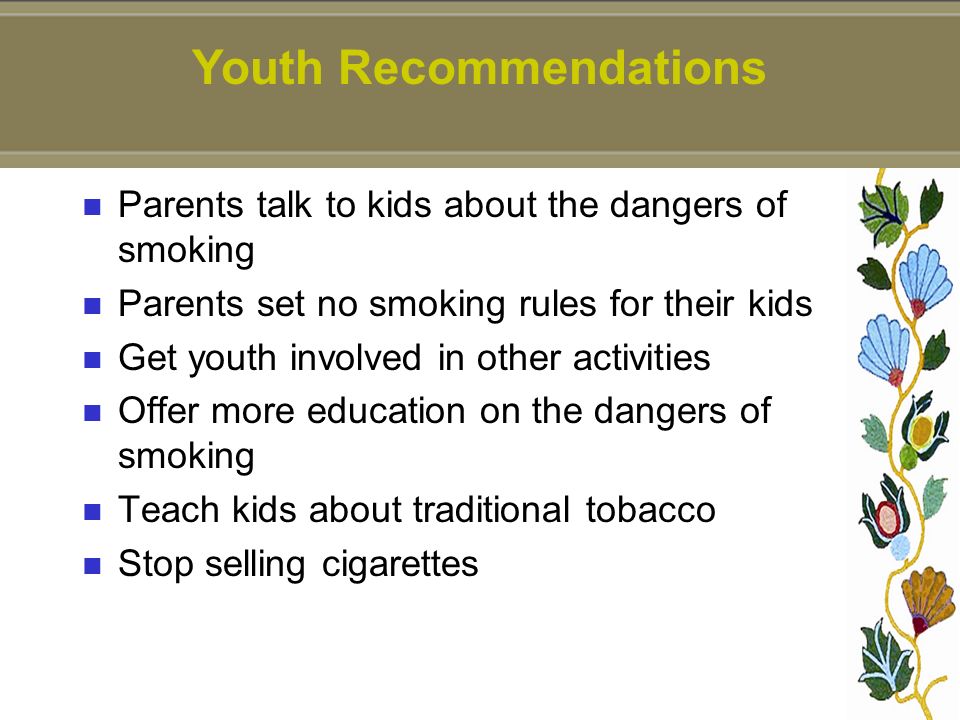 Youth Recommendations

- Parents talk to kids about the dangers of smoking
- Parents set no smoking rules for their kids
- Get youth involved in other activities
- Offer more education on the dangers of smoking
- Teach kids about traditional tobacco
- Stop selling cigarettes